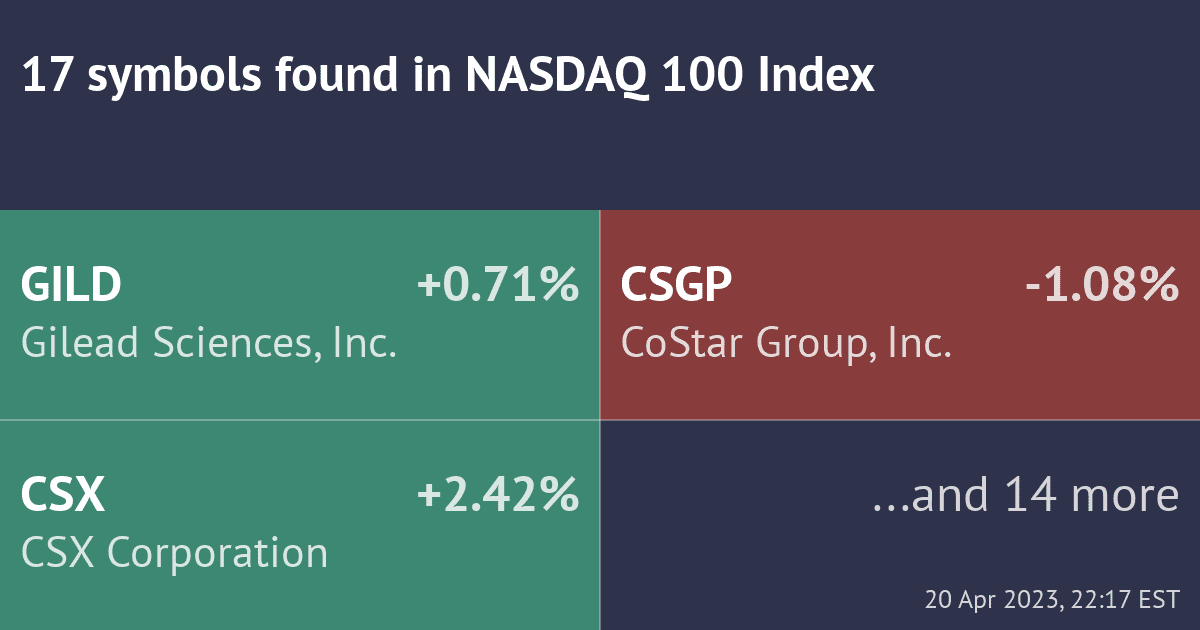 17 symbols found in NASDAQ 100 Index

GILD +0.71%
Gilead Sciences, Inc.

CSGP -1.08%
CoStar Group, Inc.

CSX +2.42%
CSX Corporation

...and 14 more

20 Apr 2023, 22:17 EST